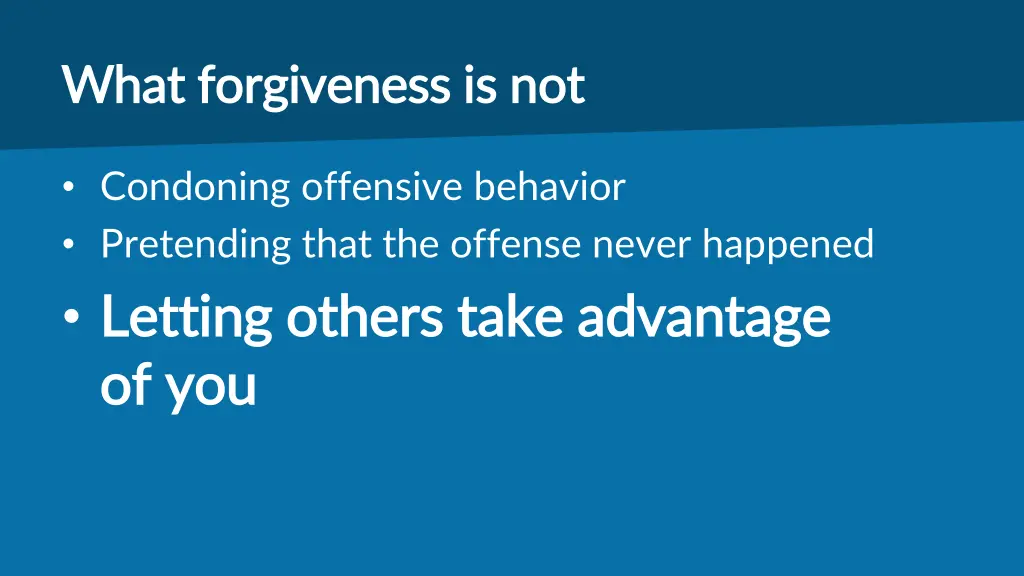 What forgiveness is not

• Condoning offensive behavior
• Pretending that the offense never happened
• Letting others take advantage of you